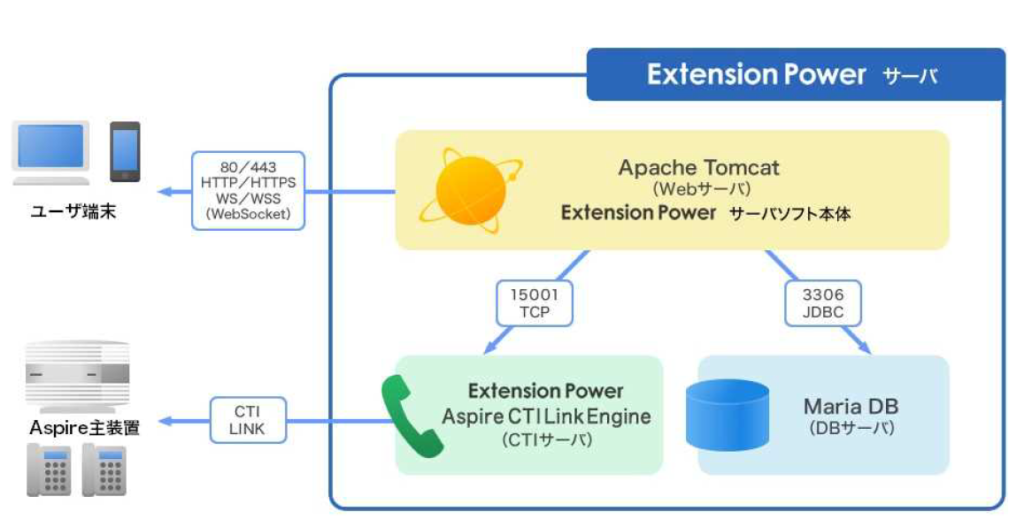 Extension Power サーバ

ユーザ端末

80/443
HTTP/HTTPS
WS/WSS
(WebSocket)

Apache Tomcat
(Webサーバ)
Extension Power サーバソフト本体

15001
TCP

3306
JDBC

Aspire主装置

CTI
LINK

Extension Power
Aspire CTI Link Engine
(CTIサーバ)

Maria DB
(DBサーバ)